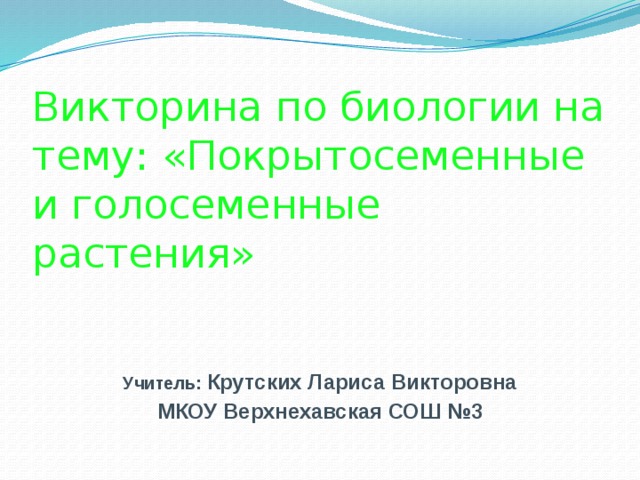 Викторина по биологии на тему: «Покрытосеменные и голосеменные растения»

Учитель: Крутских Лариса Викторовна
МКОУ Верхнехавская СОШ №3